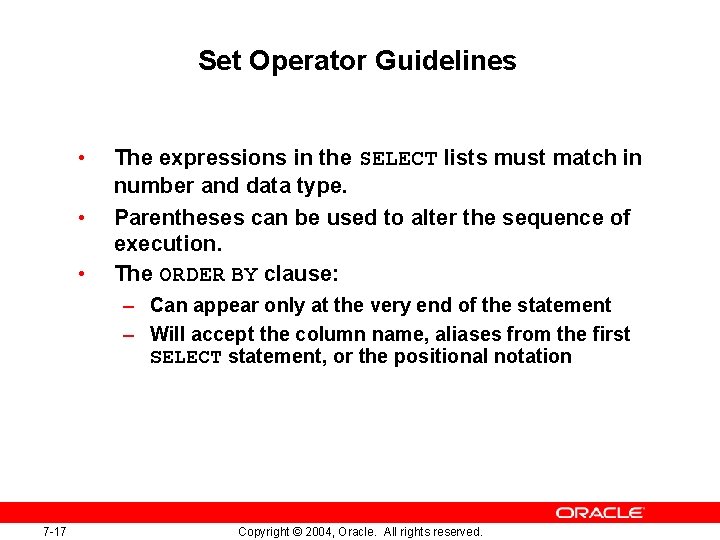 Set Operator Guidelines

• The expressions in the SELECT lists must match in number and data type.

• Parentheses can be used to alter the sequence of execution.

• The ORDER BY clause:

– Can appear only at the very end of the statement

– Will accept the column name, aliases from the first SELECT statement, or the positional notation

ORACLE

7-17

Copyright © 2004, Oracle. All rights reserved.